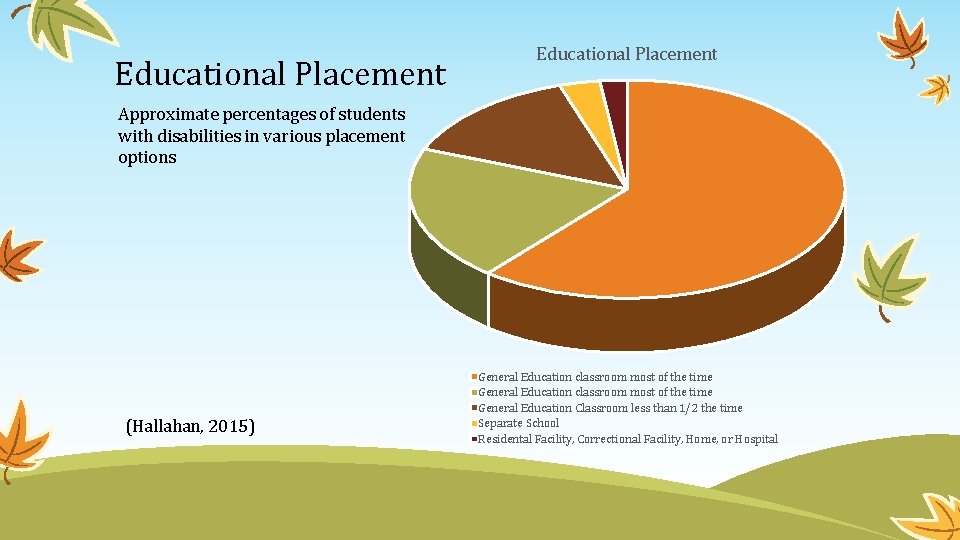 Educational Placement

Approximate percentages of students with disabilities in various placement options

(Hallahan, 2015)

Educational Placement

General Education classroom most of the time
General Education classroom most of the time
General Education Classroom less than 1/2 the time
Separate School
Residental Facility, Correctional Facility, Home, or Hospital